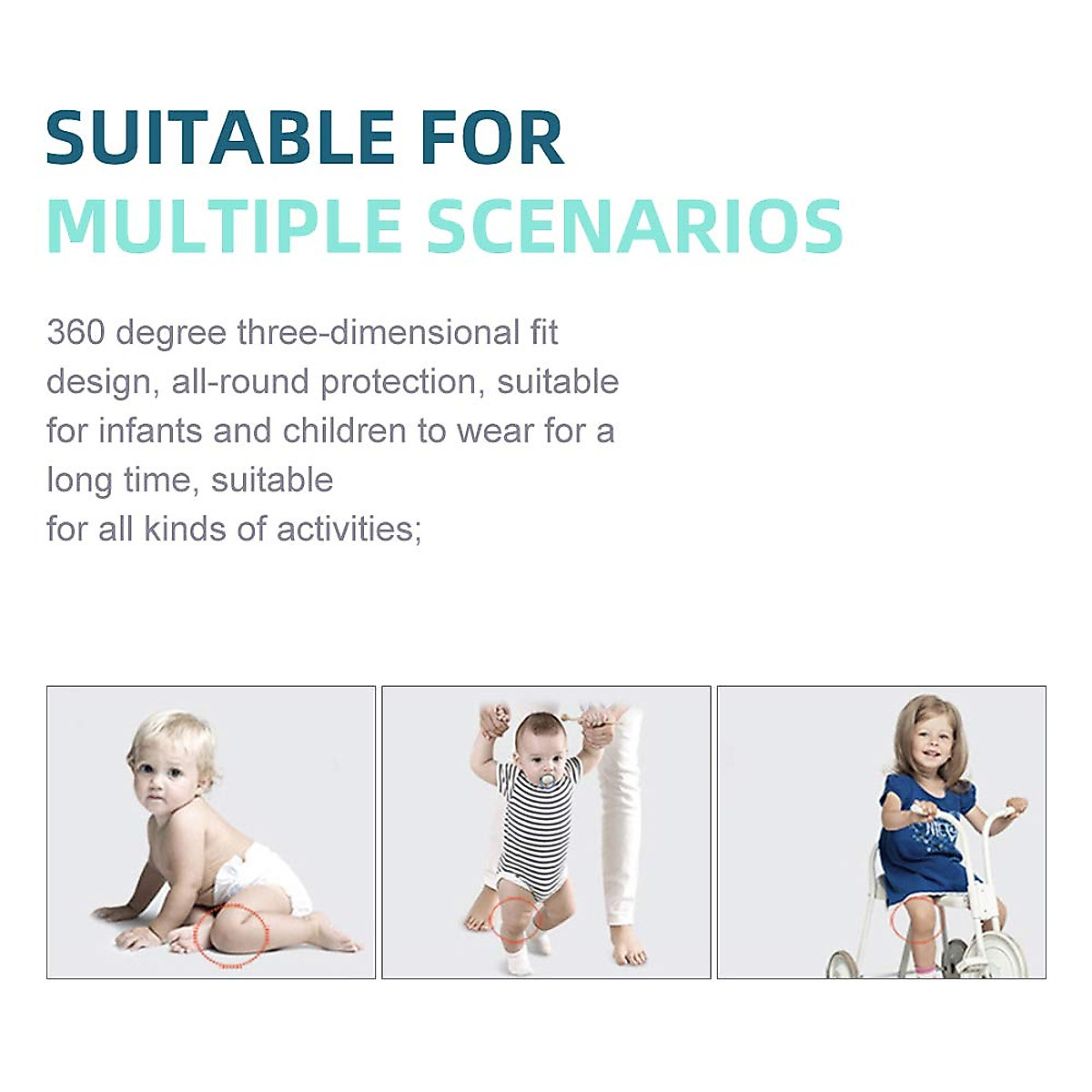 SUITABLE FOR
MULTIPLE SCENARIOS

360 degree three-dimensional fit design, all-round protection, suitable for infants and children to wear for a long time, suitable
for all kinds of activities;